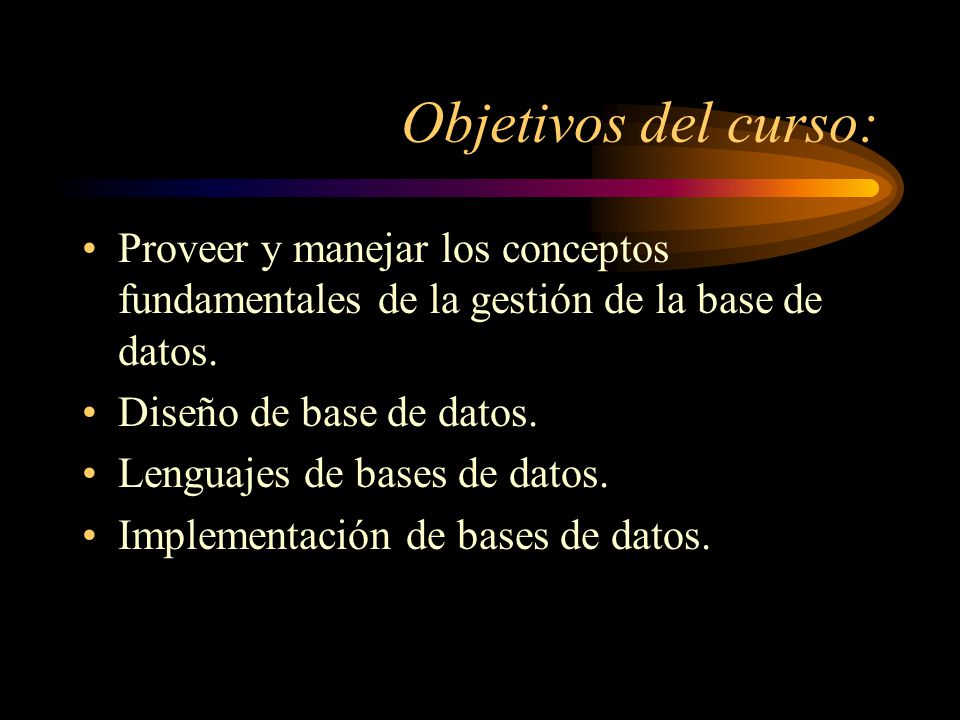 Objetivos del curso:

• Proveer y manejar los conceptos fundamentales de la gestión de la base de datos.
• Diseño de base de datos.
• Lenguajes de bases de datos.
• Implementación de bases de datos.